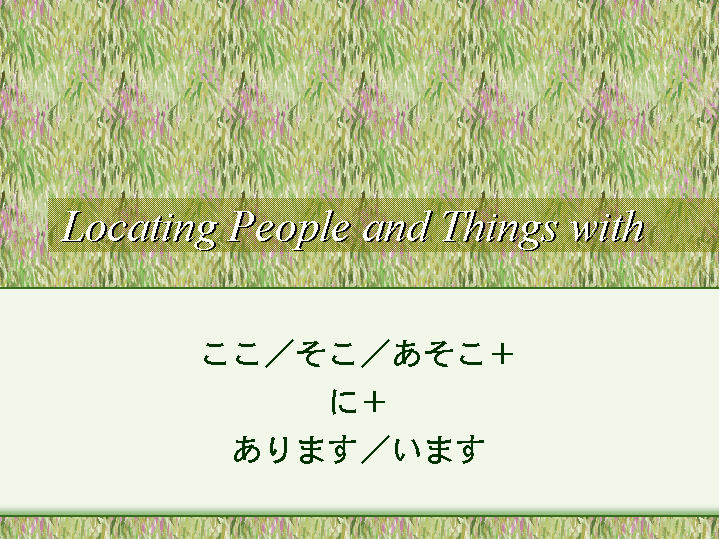 Locating People and Things with

ここ／そこ／あそこ＋
に＋
あります／います